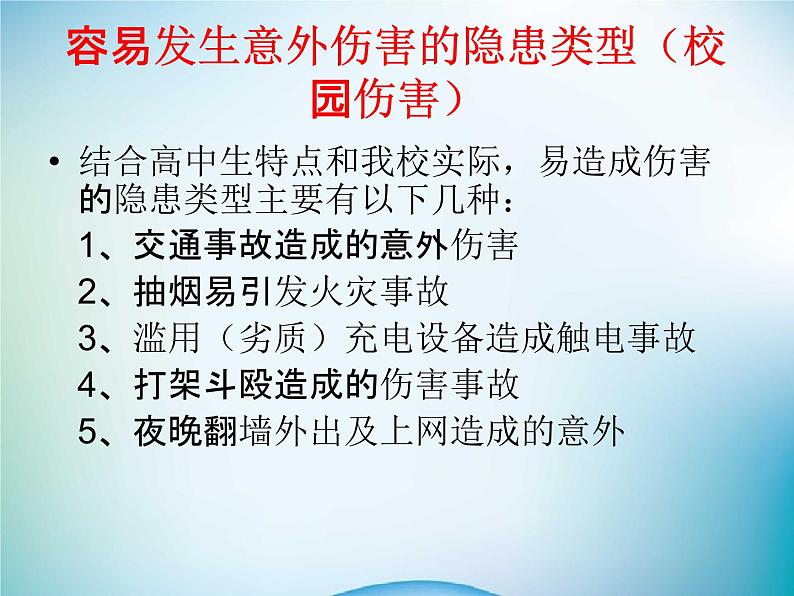 容易发生意外伤害的隐患类型（校园伤害）

• 结合高中生特点和我校实际，易造成伤害的隐患类型主要有以下几种：
1、交通事故造成的意外伤害
2、抽烟易引发火灾事故
3、滥用（劣质）充电设备造成触电事故
4、打架斗殴造成的伤害事故
5、夜晚翻墙外出及上网造成的意外